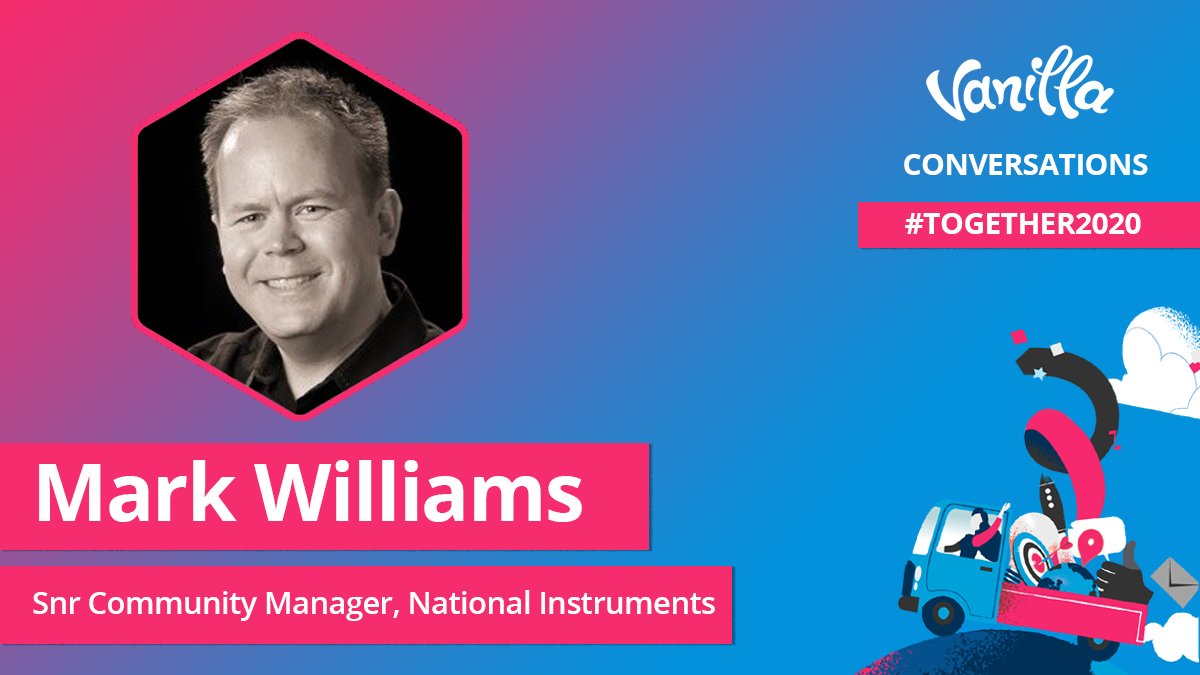 Vanilla
CONVERSATIONS
#TOGETHER2020

Mark Williams

Snr Community Manager, National Instruments